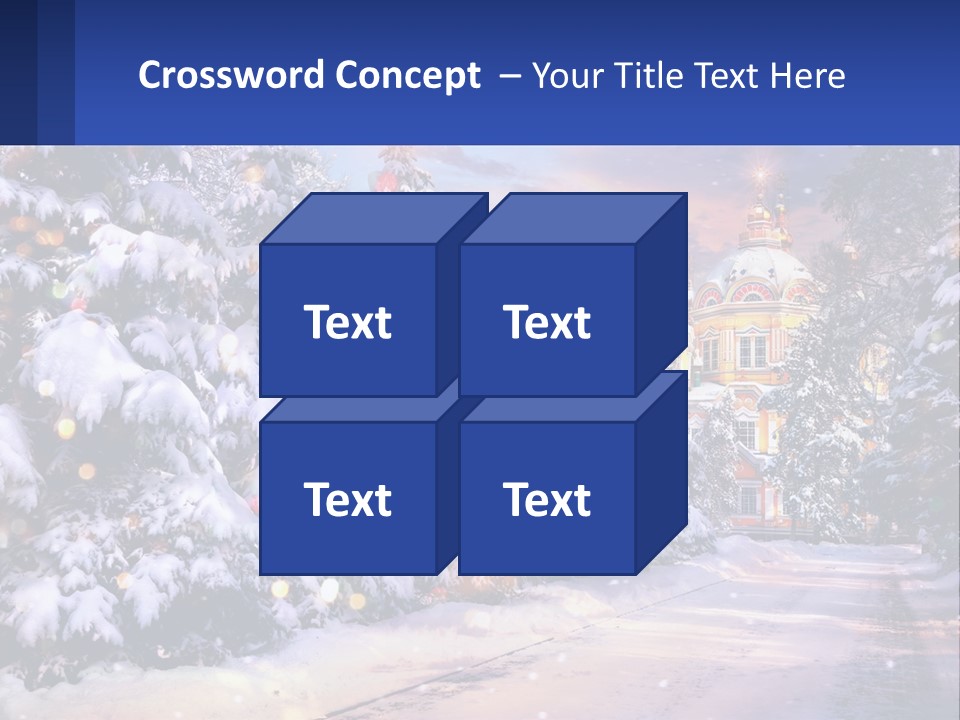 Crossword Concept – Your Title Text Here

Text

Text

Text

Text